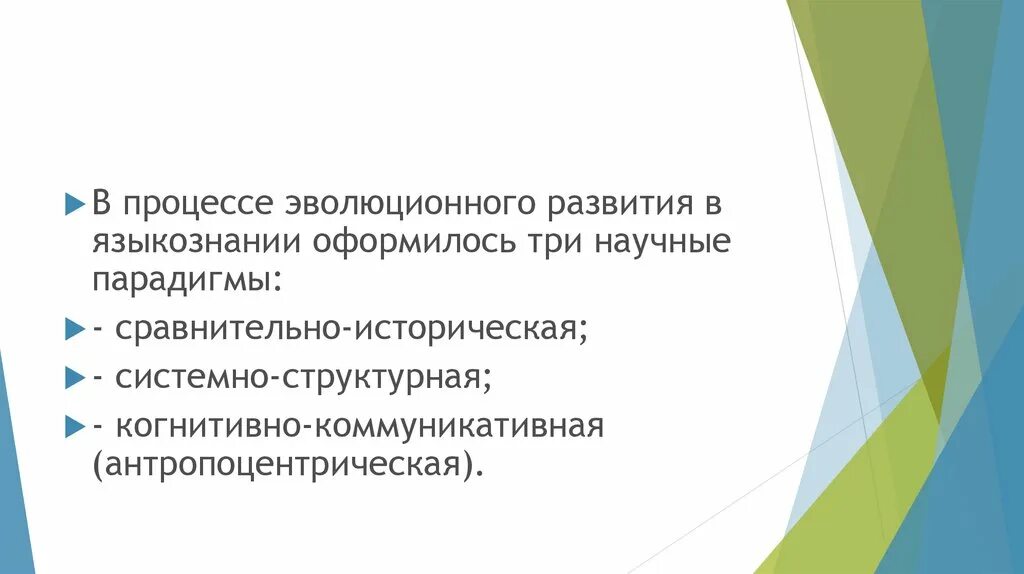 В процессе эволюционного развития в языкознании оформилось три научные парадигмы:

- сравнительно-историческая;

- системно-структурная;

- когнитивно-коммуникативная (антропоцентрическая).